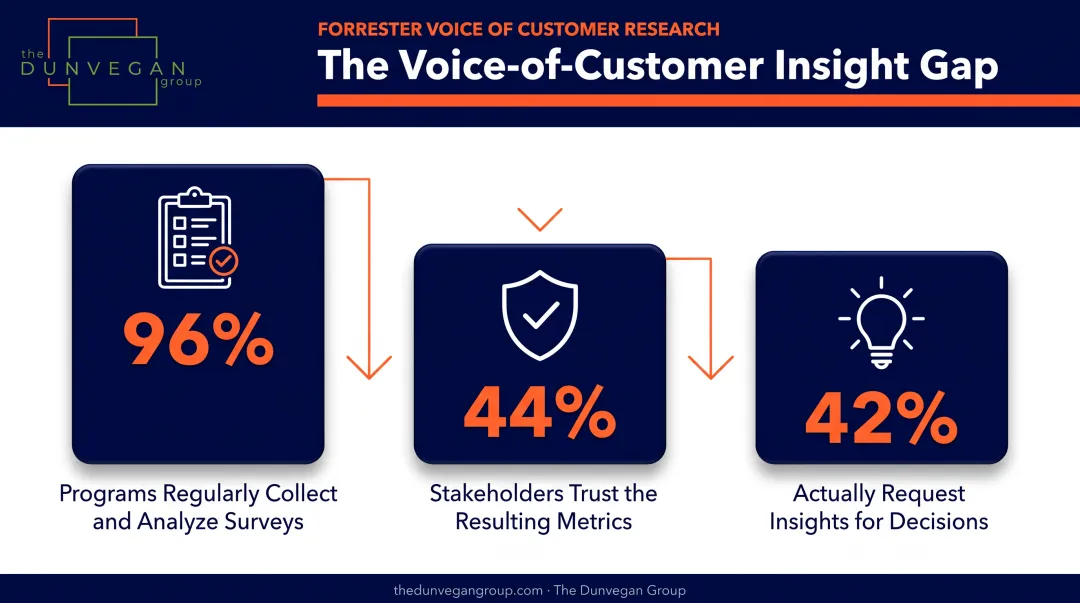 the DUNVEGAN group

FORRESTER VOICE OF CUSTOMER RESEARCH

The Voice-of-Customer Insight Gap

96%

Programs Regularly Collect and Analyze Surveys

44%

Stakeholders Trust the Resulting Metrics

42%

Actually Request Insights for Decisions

thedunvegangroup.com · The Dunvegan Group